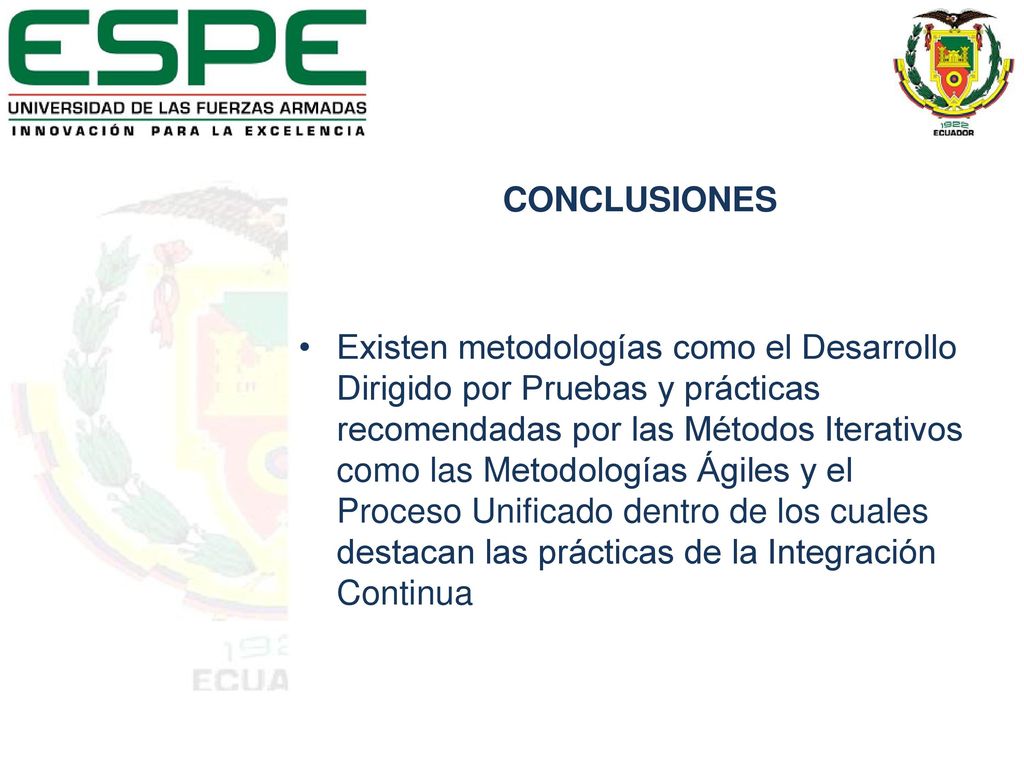 ESPE
UNIVERSIDAD DE LAS FUERZAS ARMADAS
INNOVACIÓN PARA LA EXCELENCIA

1922
ECUADOR

CONCLUSIONES

• Existen metodologías como el Desarrollo Dirigido por Pruebas y prácticas recomendadas por las Métodos Iterativos como las Metodologías Ágiles y el Proceso Unificado dentro de los cuales destacan las prácticas de la Integración Continua

192
ECUA